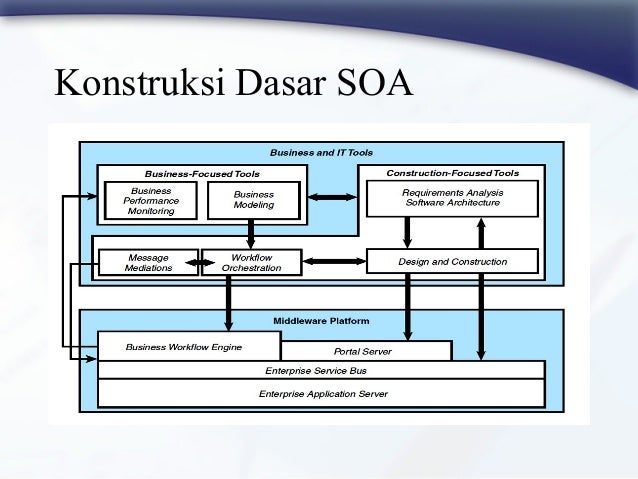 Konstruksi Dasar SOA

Business and IT Tools

Business-Focused Tools

Business Performance Monitoring

Business Modeling

Construction-Focused Tools

Requirements Analysis Software Architecture

Message Mediations

Workflow Orchestration

Design and Construction

Middleware Platform

Business Workflow Engine

Portal Server

Enterprise Service Bus

Enterprise Application Server